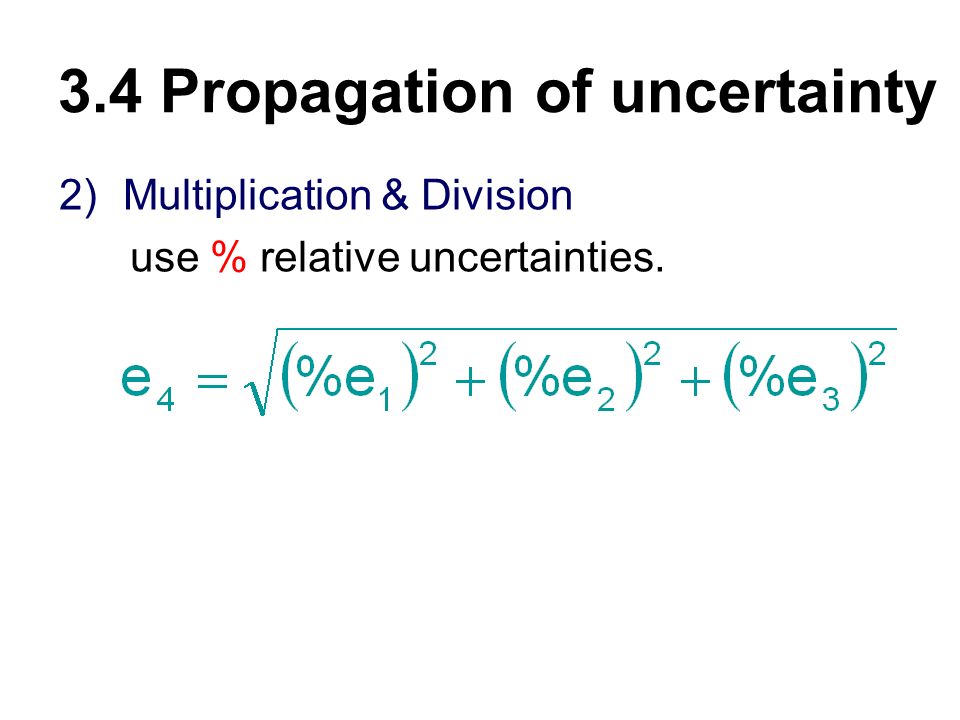 3.4 Propagation of uncertainty

2) Multiplication & Division
use % relative uncertainties.

$e_4 = \sqrt{(\%e_1)^2 + (\%e_2)^2 + (\%e_3)^2}$